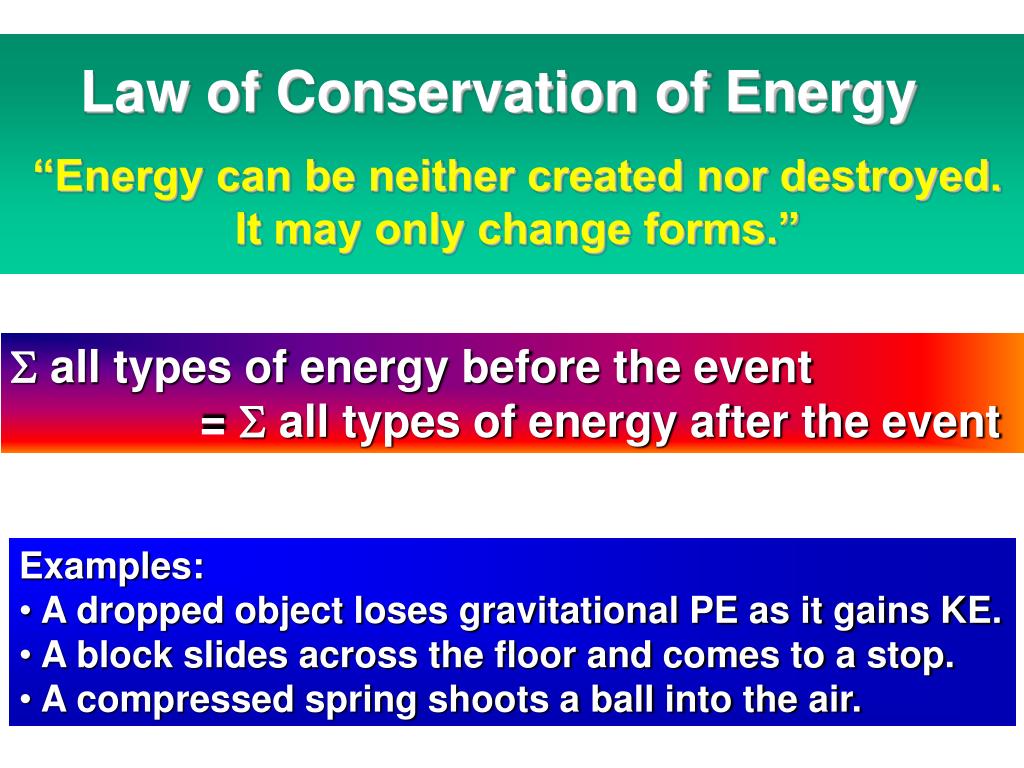 Law of Conservation of Energy

“Energy can be neither created nor destroyed. It may only change forms.”

$\Sigma$ all types of energy before the event = $\Sigma$ all types of energy after the event

Examples:
• A dropped object loses gravitational PE as it gains KE.
• A block slides across the floor and comes to a stop.
• A compressed spring shoots a ball into the air.